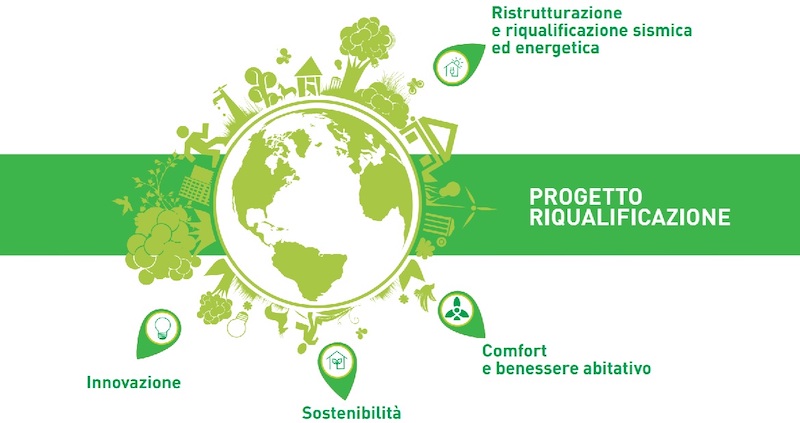 Ristrutturazione e riqualificazione sismica ed energetica

PROGETTO RIQUALIFICAZIONE

Comfort e benessere abitativo

Innovazione

Sostenibilità